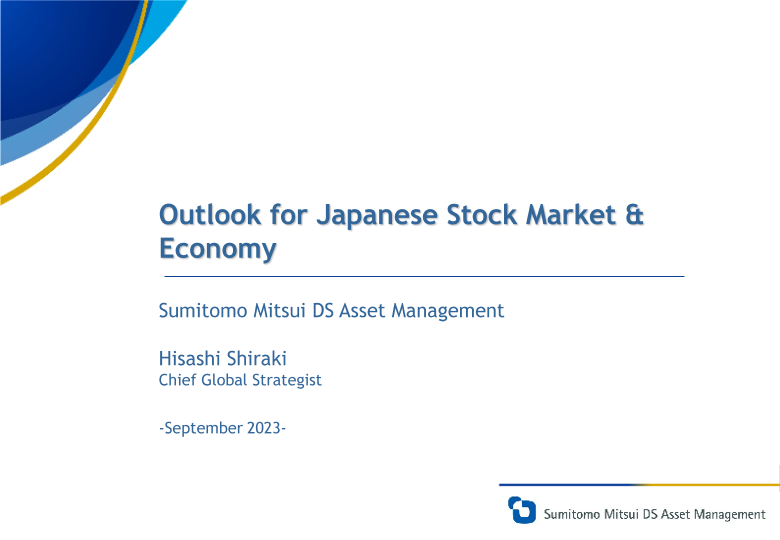 Outlook for Japanese Stock Market & Economy

Sumitomo Mitsui DS Asset Management

Hisashi Shiraki
Chief Global Strategist

-September 2023-

Sumitomo Mitsui DS Asset Management